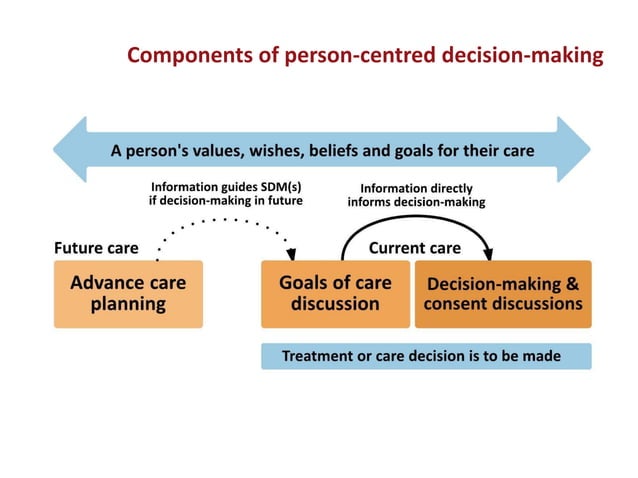 Components of person-centred decision-making

A person's values, wishes, beliefs and goals for their care

Information guides SDM(s) if decision-making in future

Information directly informs decision-making

Future care

Current care

Advance care planning

Goals of care discussion

Decision-making & consent discussions

Treatment or care decision is to be made